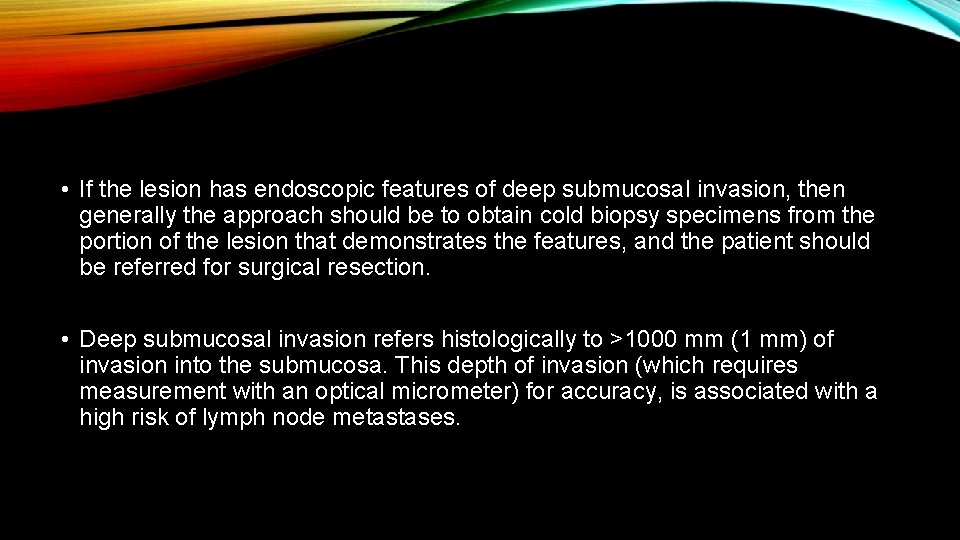 • If the lesion has endoscopic features of deep submucosal invasion, then generally the approach should be to obtain cold biopsy specimens from the portion of the lesion that demonstrates the features, and the patient should be referred for surgical resection.

• Deep submucosal invasion refers histologically to >1000 mm (1 mm) of invasion into the submucosa. This depth of invasion (which requires measurement with an optical micrometer) for accuracy, is associated with a high risk of lymph node metastases.